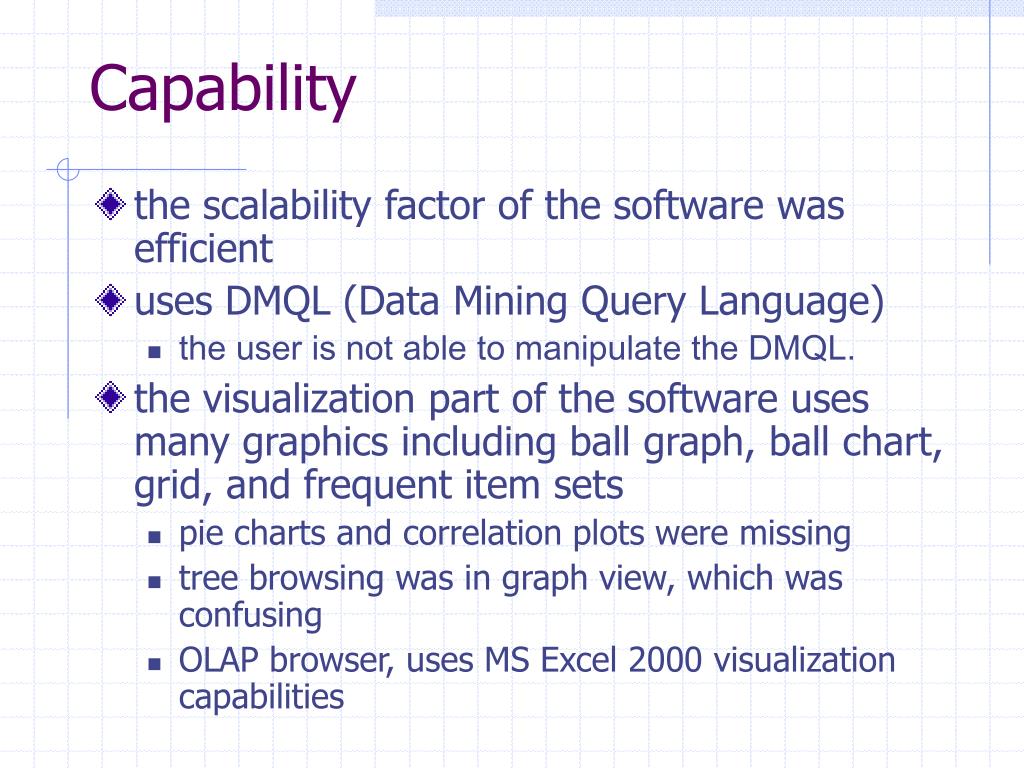 Capability

the scalability factor of the software was efficient

uses DMQL (Data Mining Query Language)

the user is not able to manipulate the DMQL.

the visualization part of the software uses many graphics including ball graph, ball chart, grid, and frequent item sets

pie charts and correlation plots were missing

tree browsing was in graph view, which was confusing

OLAP browser, uses MS Excel 2000 visualization capabilities